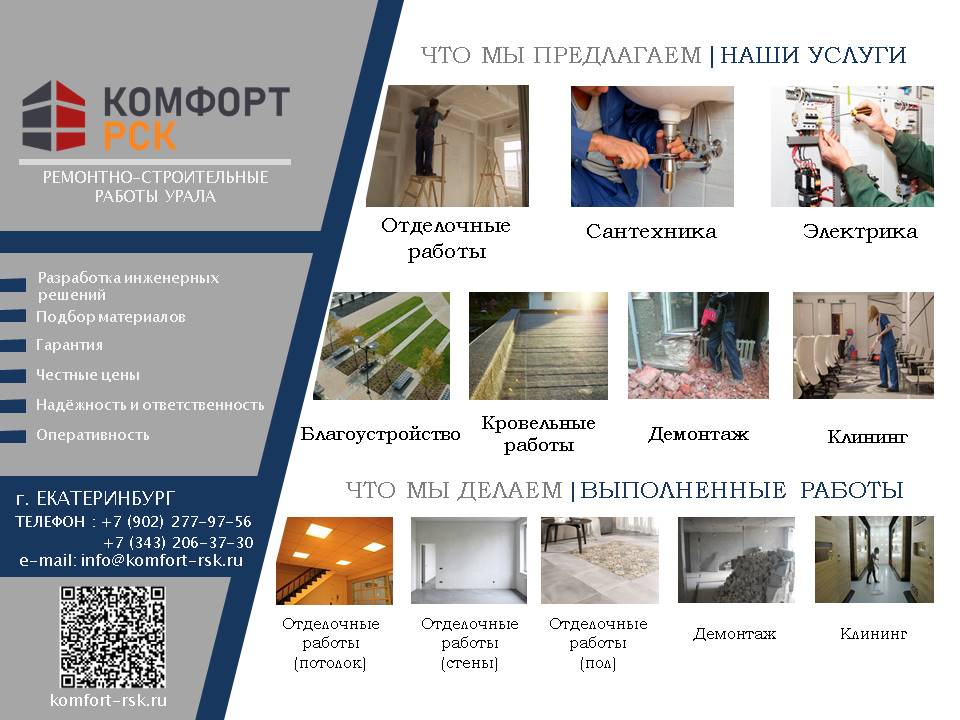 КОМФОРТ
РСК

РЕМОНТНО-СТРОИТЕЛЬНЫЕ РАБОТЫ УРАЛА

Разработка инженерных решений
Подбор материалов
Гарантия
Честные цены
Надёжность и ответственность
Оперативность

г. ЕКАТЕРИНБУРГ
ТЕЛЕФОН : +7 (902) 277-97-56
+7 (343) 206-37-30
e-mail: info@komfort-rsk.ru

komfort-rsk.ru

ЧТО МЫ ПРЕДЛАГАЕМ | НАШИ УСЛУГИ

Отделочные работы
Сантехника
Электрика
Благоустройство
Кровельные работы
Демонтаж
Клининг

ЧТО МЫ ДЕЛАЕМ | ВЫПОЛНЕННЫЕ РАБОТЫ

Отделочные работы (потолок)
Отделочные работы (стены)
Отделочные работы (пол)
Демонтаж
Клининг